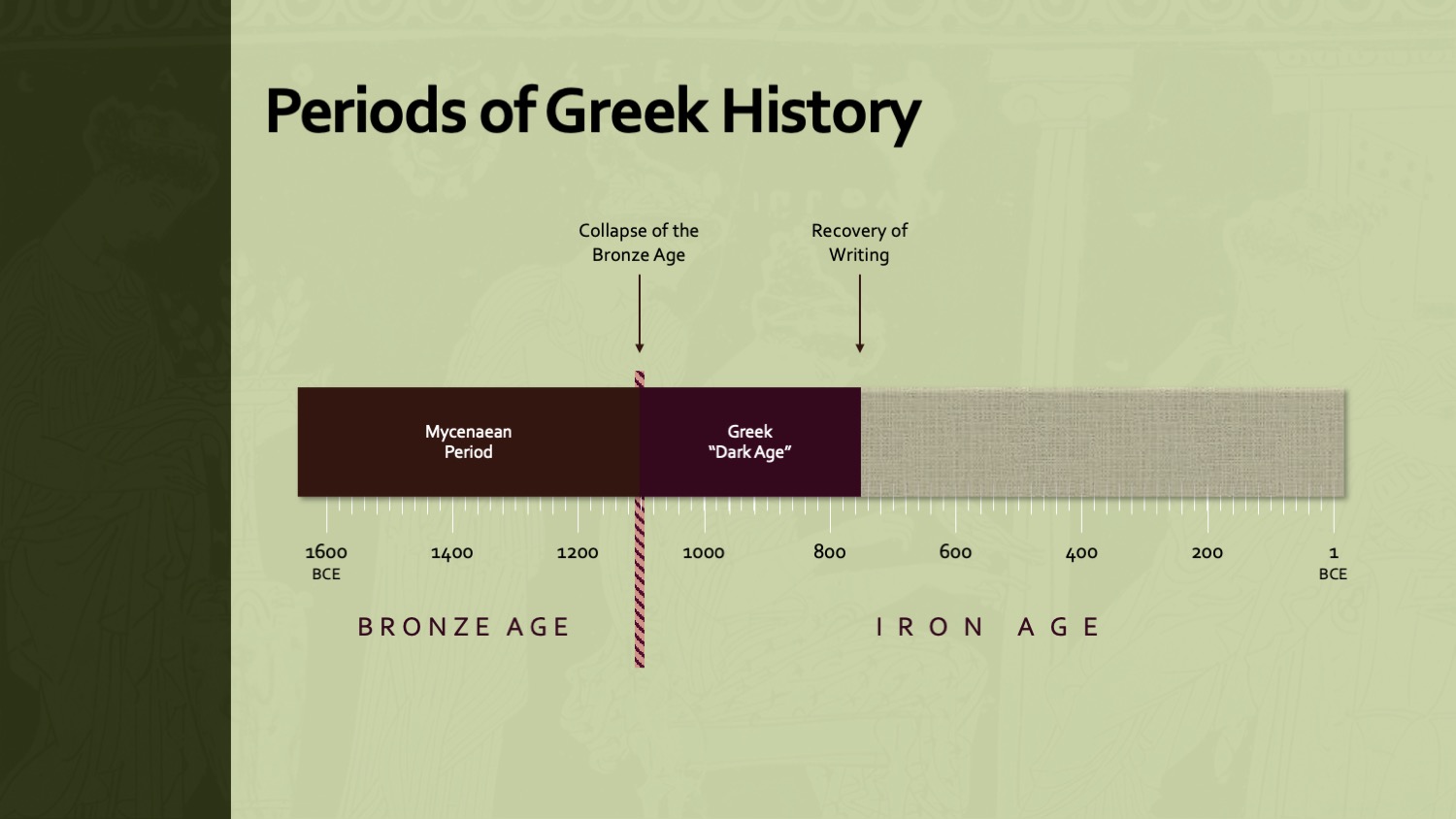 Periods of Greek History

Collapse of the Bronze Age

Recovery of Writing

Mycenaean Period

Greek "Dark Age"

1600 BCE
1400
1200
1000
800
600
400
200
1 BCE

BRONZE AGE

IRON AGE